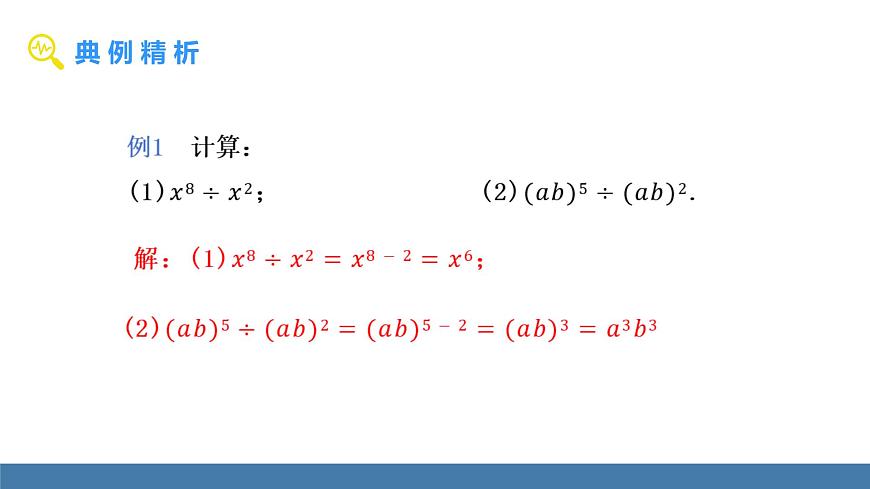 典例精析

例1 计算：

(1) $x^8 \div x^2$；

(2) $(ab)^5 \div (ab)^2$.

解：(1) $x^8 \div x^2 = x^{8-2} = x^6$；

(2) $(ab)^5 \div (ab)^2 = (ab)^{5-2} = (ab)^3 = a^3b^3$